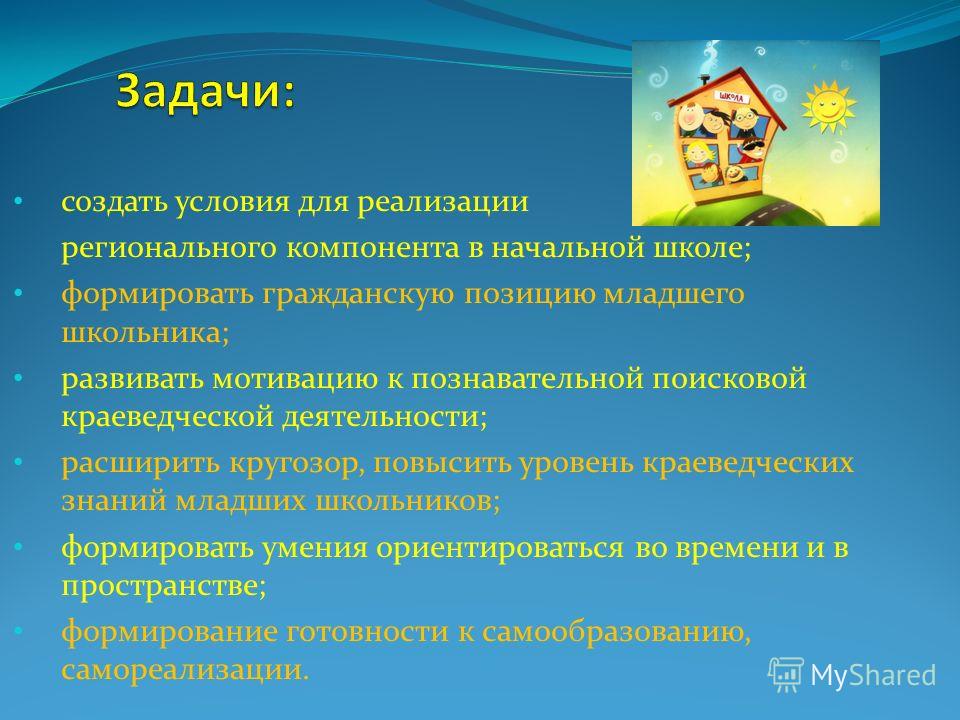 Задачи:

ШКОЛА

• создать условия для реализации регионального компонента в начальной школе;
• формировать гражданскую позицию младшего школьника;
• развивать мотивацию к познавательной поисковой краеведческой деятельности;
• расширить кругозор, повысить уровень краеведческих знаний младших школьников;
• формировать умения ориентироваться во времени и в пространстве;
• формирование готовности к самообразованию, самореализации.

MyShared